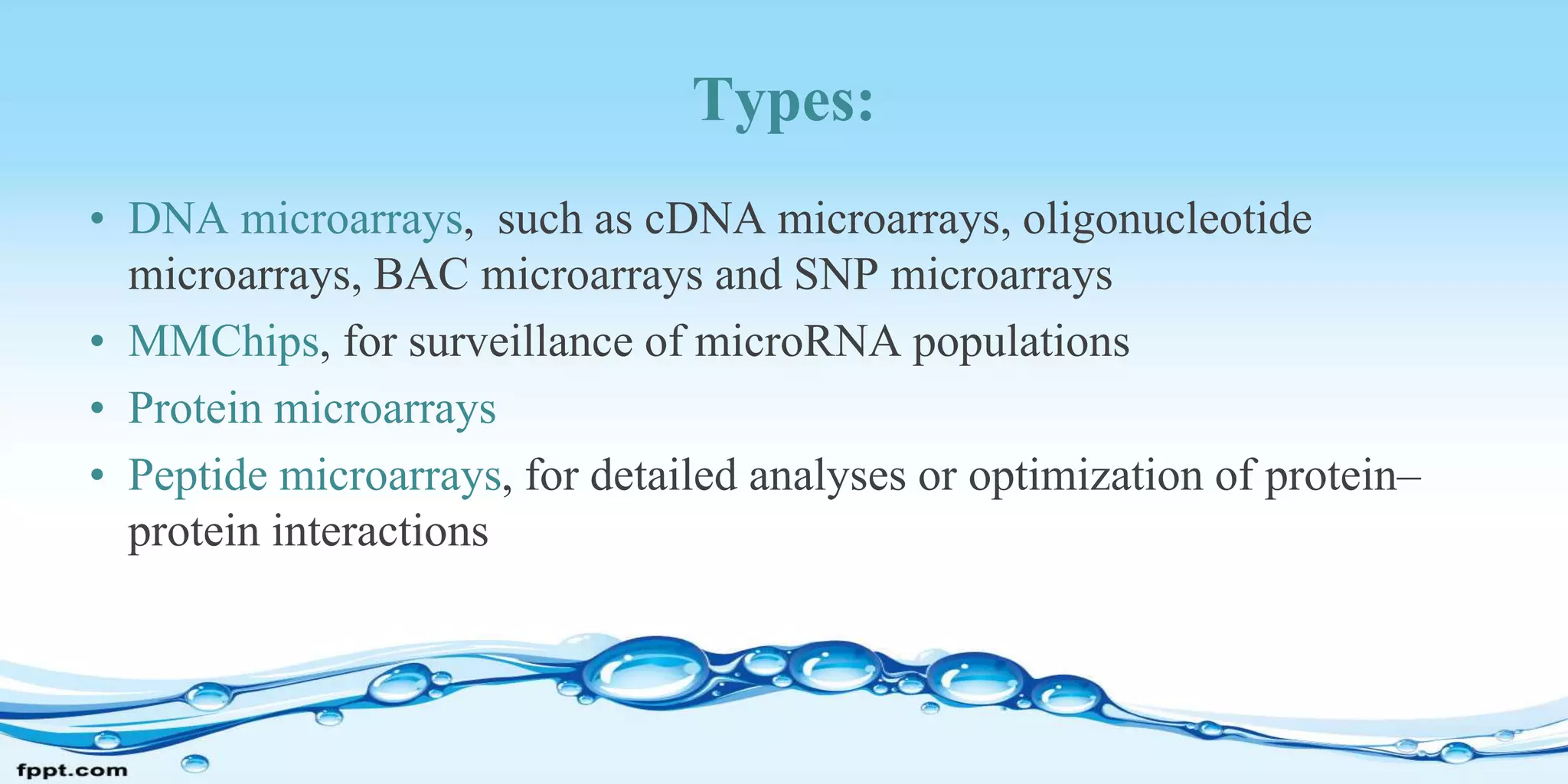 Types:

• DNA microarrays, such as cDNA microarrays, oligonucleotide microarrays, BAC microarrays and SNP microarrays
• MMChips, for surveillance of microRNA populations
• Protein microarrays
• Peptide microarrays, for detailed analyses or optimization of protein–protein interactions

fppt.com